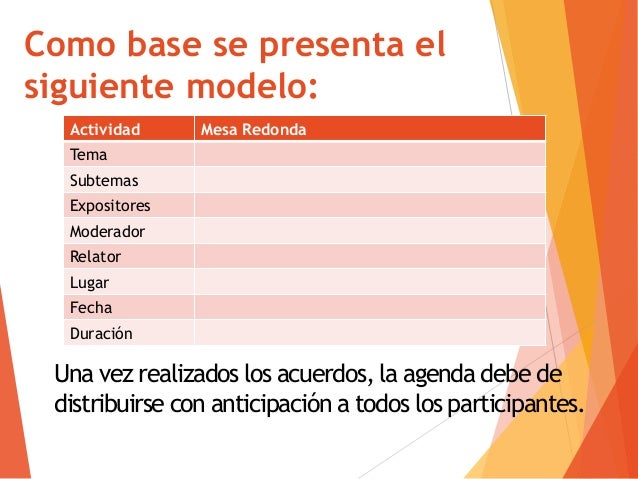 Como base se presenta el siguiente modelo:

| Actividad | Mesa Redonda |
|---|---|
| Tema | |
| Subtemas | |
| Expositores | |
| Moderador | |
| Relator | |
| Lugar | |
| Fecha | |
| Duración | |

Una vez realizados los acuerdos, la agenda debe de distribuirse con anticipación a todos los participantes.